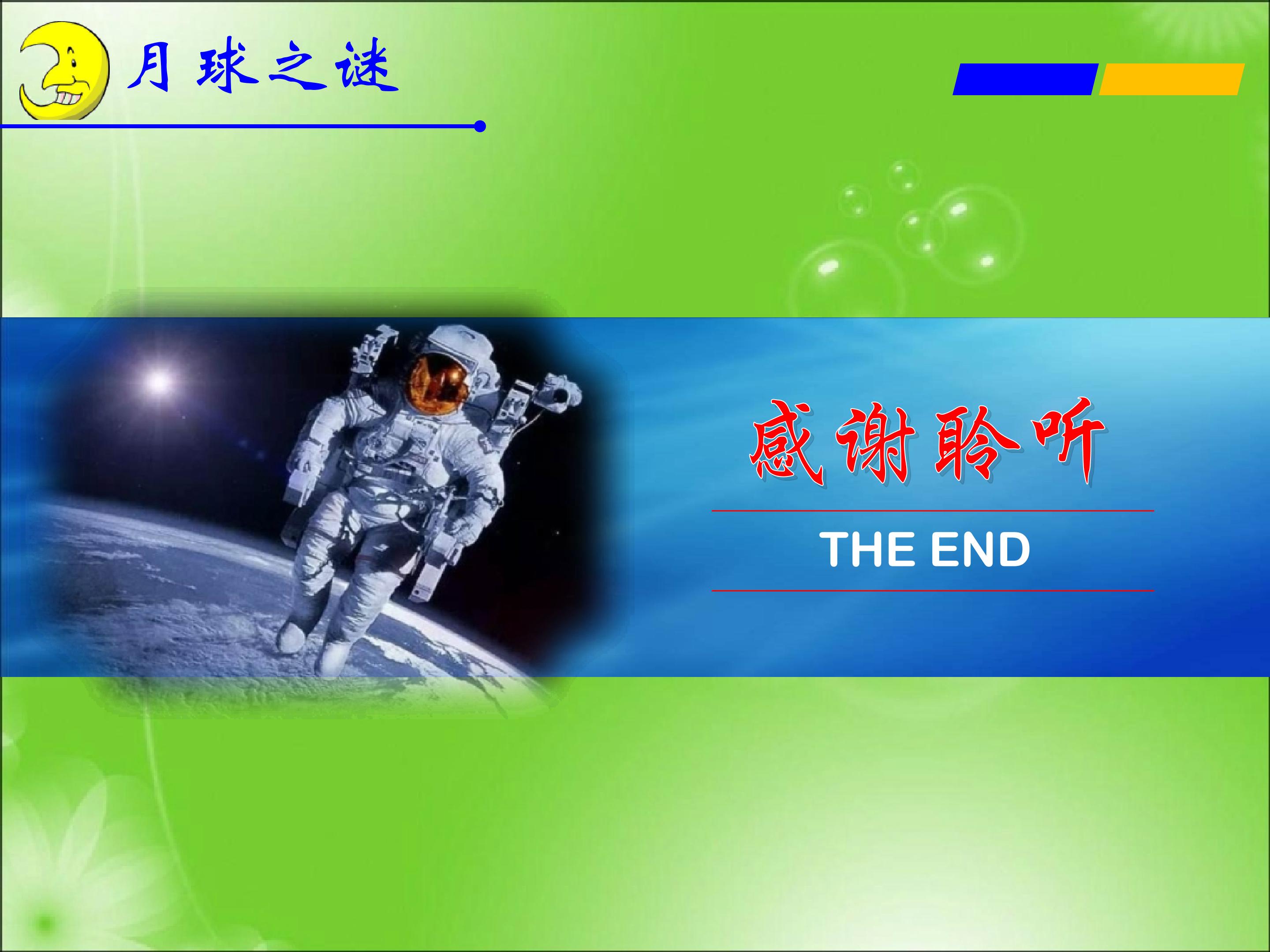 月球之谜

感谢聆听

THE END